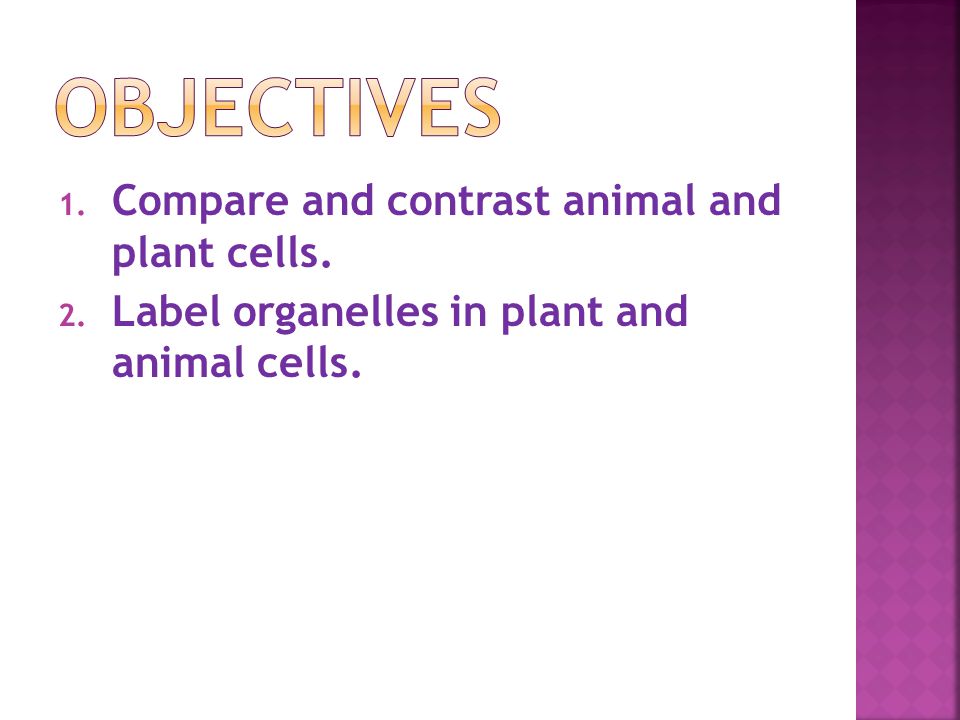 OBJECTIVES

1. Compare and contrast animal and plant cells.
2. Label organelles in plant and animal cells.